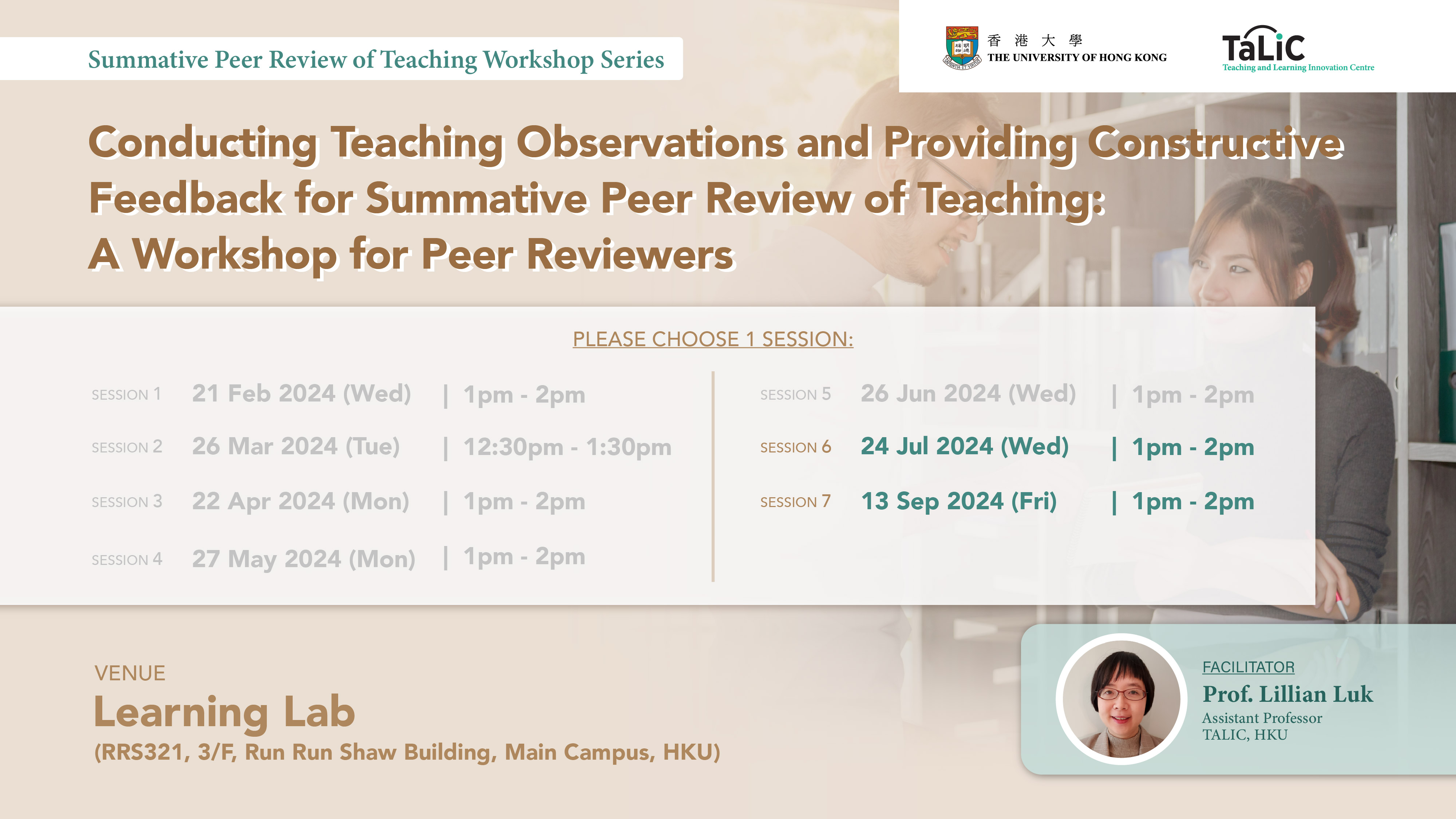 Summative Peer Review of Teaching Workshop Series

香 港 大 學
THE UNIVERSITY OF HONG KONG

TaLiC
Teaching and Learning Innovation Centre

Conducting Teaching Observations and Providing Constructive Feedback for Summative Peer Review of Teaching: A Workshop for Peer Reviewers

PLEASE CHOOSE 1 SESSION:

SESSION 1 21 Feb 2024 (Wed) | 1pm - 2pm

SESSION 2 26 Mar 2024 (Tue) | 12:30pm - 1:30pm

SESSION 3 22 Apr 2024 (Mon) | 1pm - 2pm

SESSION 4 27 May 2024 (Mon) | 1pm - 2pm

SESSION 5 26 Jun 2024 (Wed) | 1pm - 2pm

SESSION 6 24 Jul 2024 (Wed) | 1pm - 2pm

SESSION 7 13 Sep 2024 (Fri) | 1pm - 2pm

VENUE
Learning Lab
(RRS321, 3/F, Run Run Shaw Building, Main Campus, HKU)

FACILITATOR
Prof. Lillian Luk
Assistant Professor
TALIC, HKU